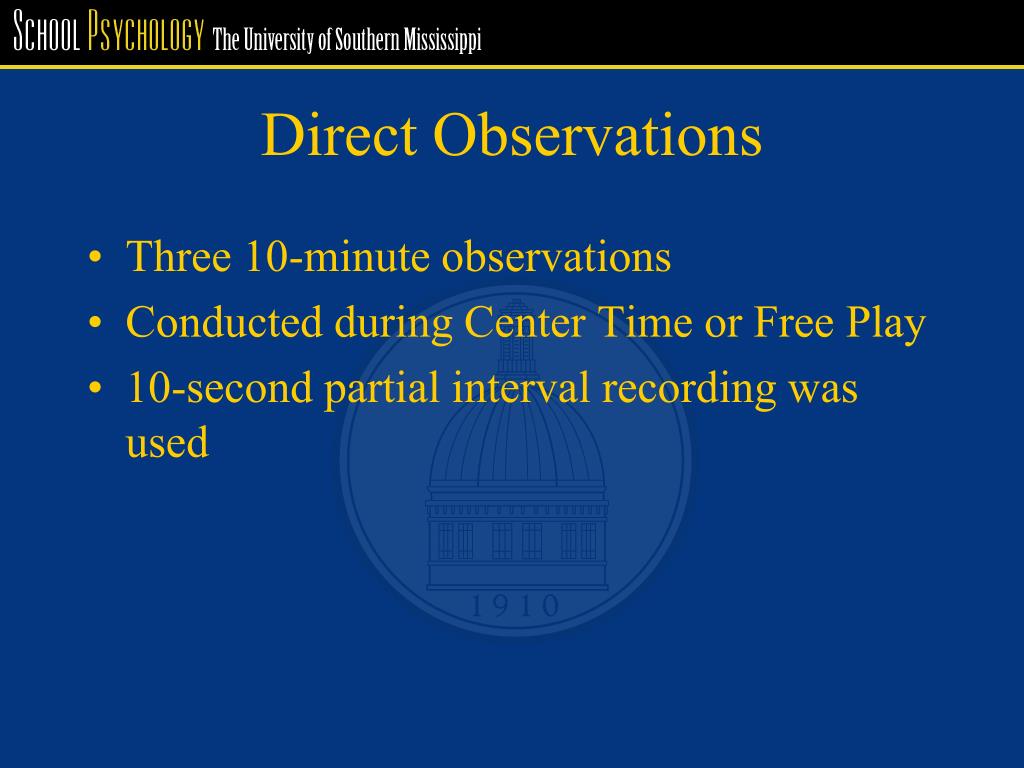 SCHOOL PSYCHOLOGY The University of Southern Mississippi

Direct Observations

• Three 10-minute observations
• Conducted during Center Time or Free Play
• 10-second partial interval recording was used

1910